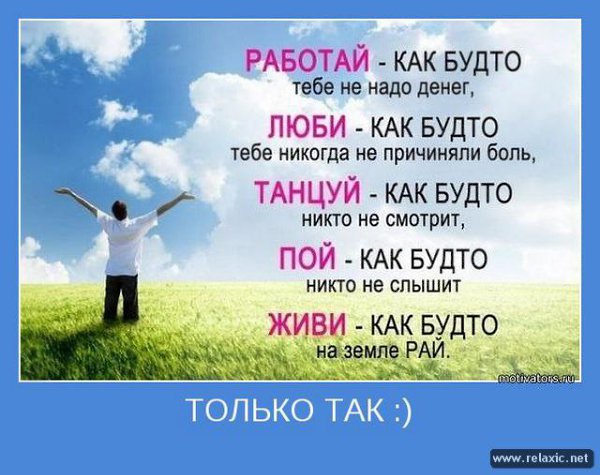 РАБОТАЙ - КАК БУДТО тебе не надо денег,

ЛЮБИ - КАК БУДТО тебе никогда не причиняли боль,

ТАНЦУЙ - КАК БУДТО никто не смотрит,

ПОЙ - КАК БУДТО никто не слышит

ЖИВИ - КАК БУДТО на земле РАЙ.

motivators.ru

ТОЛЬКО ТАК :)

www.relaxic.net